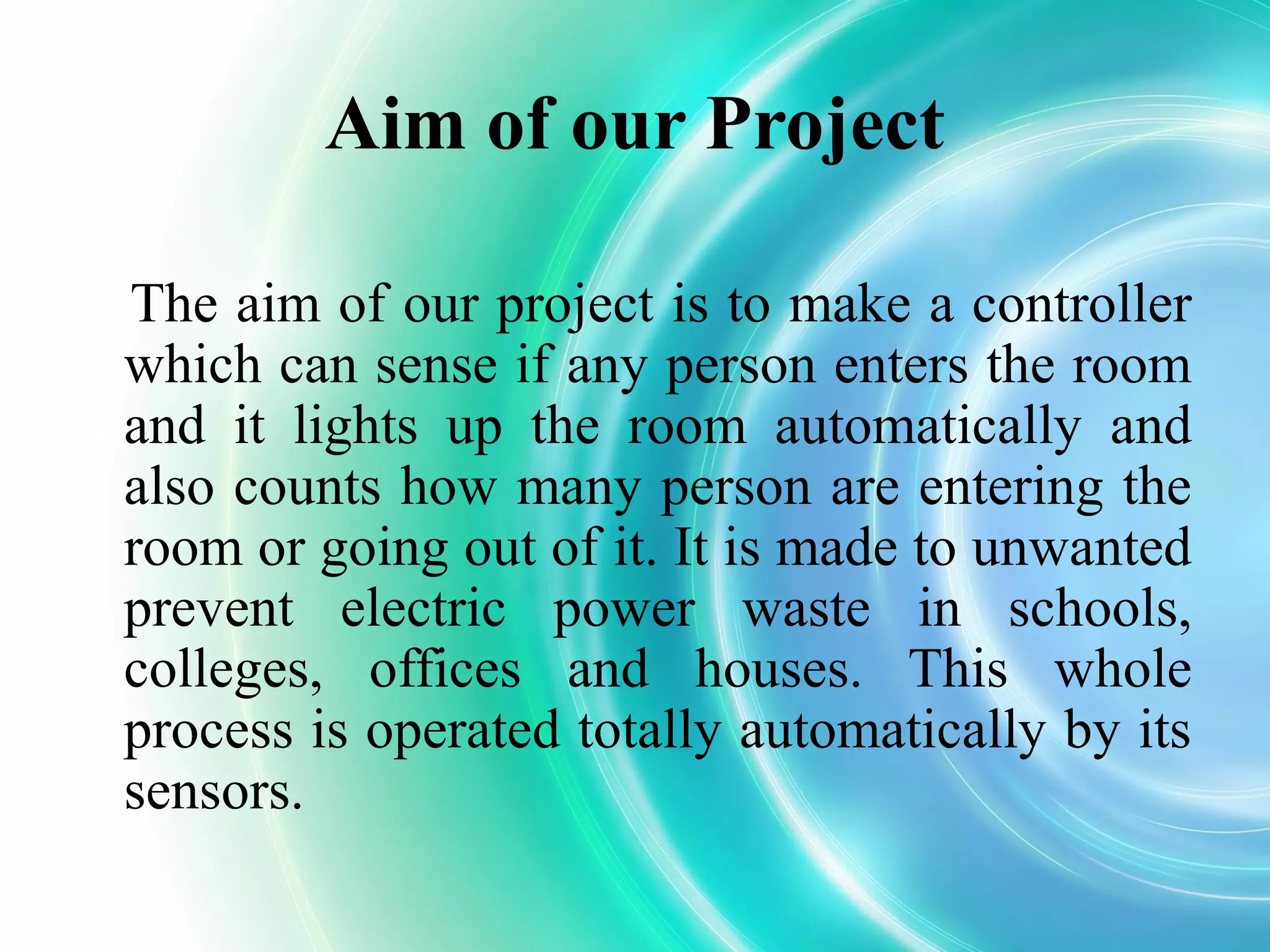 Aim of our Project

The aim of our project is to make a controller which can sense if any person enters the room and it lights up the room automatically and also counts how many person are entering the room or going out of it. It is made to unwanted prevent electric power waste in schools, colleges, offices and houses. This whole process is operated totally automatically by its sensors.